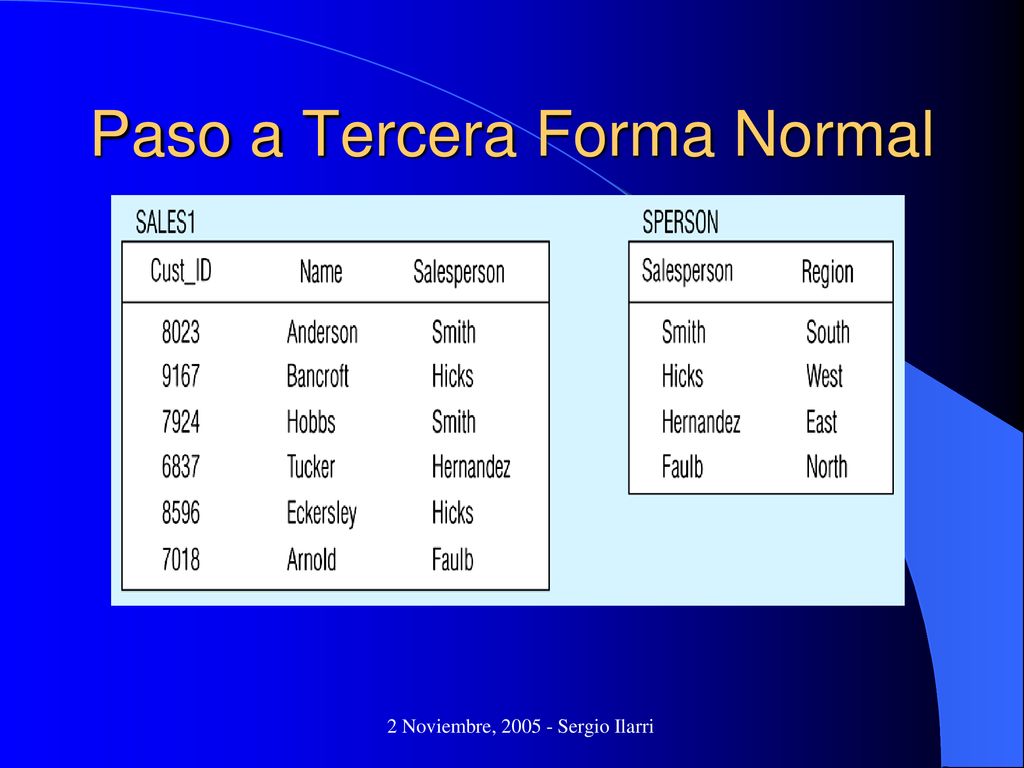 Paso a Tercera Forma Normal

SALES1

| Cust_ID | Name | Salesperson |
|---|---|---|
| 8023 | Anderson | Smith |
| 9167 | Bancroft | Hicks |
| 7924 | Hobbs | Smith |
| 6837 | Tucker | Hernandez |
| 8596 | Eckersley | Hicks |
| 7018 | Arnold | Faulb |

SPERSON

| Salesperson | Region |
|---|---|
| Smith | South |
| Hicks | West |
| Hernandez | East |
| Faulb | North |

2 Noviembre, 2005 - Sergio Ilarri